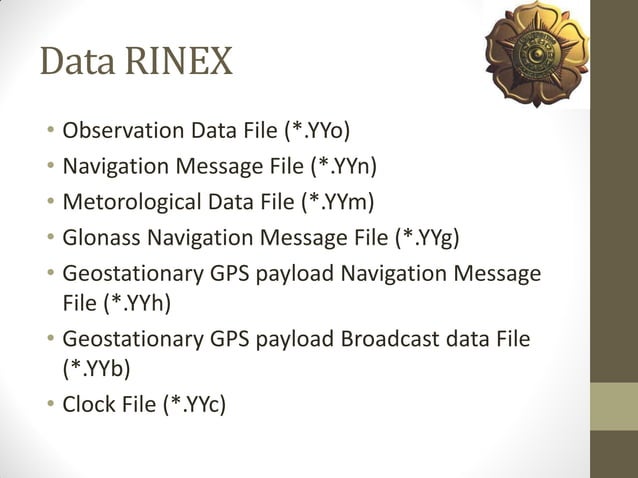 Data RINEX

• Observation Data File (*.YYo)
• Navigation Message File (*.YYn)
• Metorological Data File (*.YYm)
• Glonass Navigation Message File (*.YYg)
• Geostationary GPS payload Navigation Message File (*.YYh)
• Geostationary GPS payload Broadcast data File (*.YYb)
• Clock File (*.YYc)